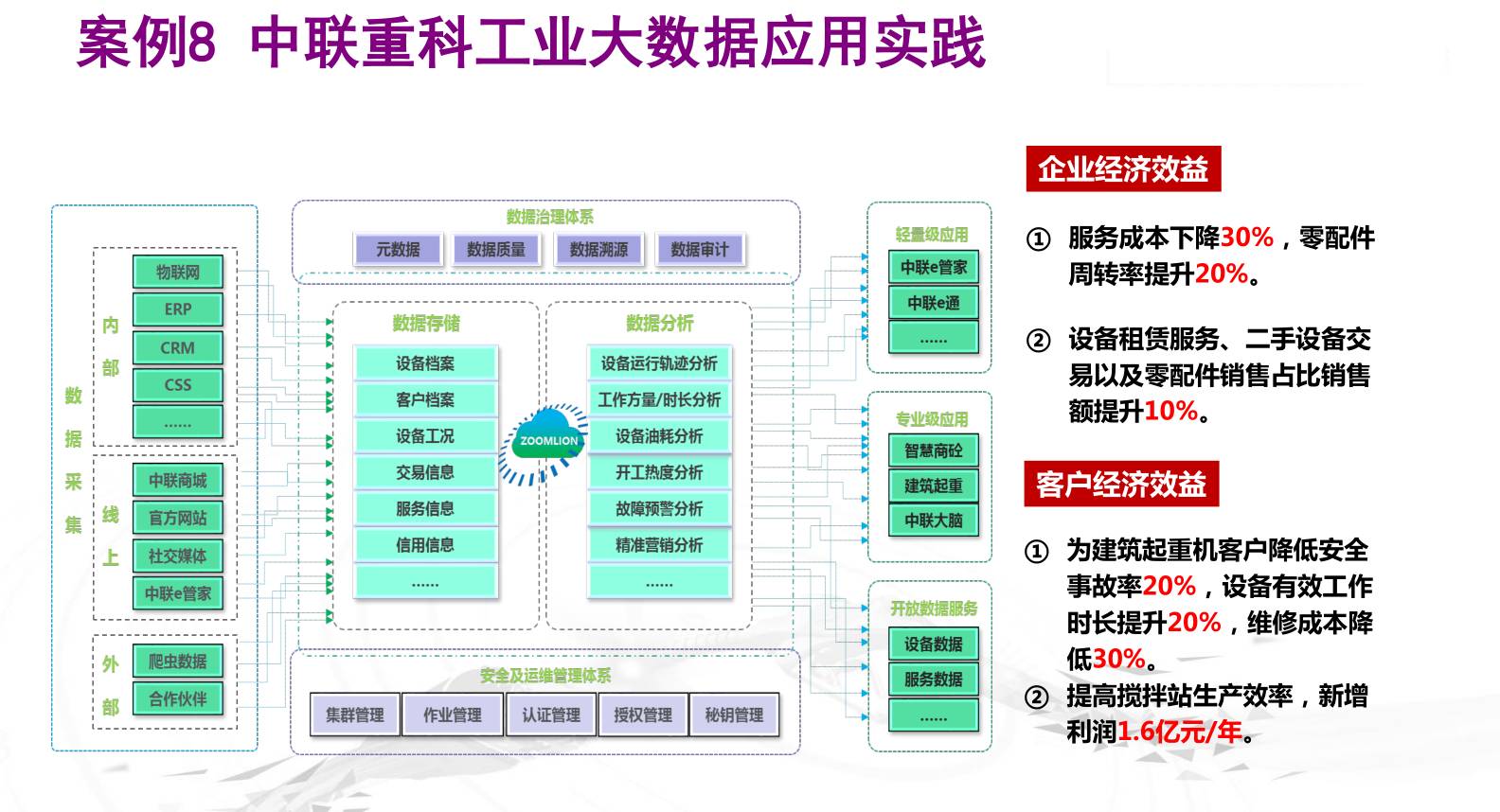 案例8 中联重科工业大数据应用实践

数据采集

内部
物联网
ERP
CRM
CSS
……

线上
中联商城
官方网站
社交媒体
中联e管家

外部
爬虫数据
合作伙伴

数据治理体系
元数据
数据质量
数据溯源
数据审计

数据存储
设备档案
客户档案
设备工况
交易信息
服务信息
信用信息
……

ZOOMLION

数据分析
设备运行轨迹分析
工作方量/时长分析
设备油耗分析
开工热度分析
故障预警分析
精准营销分析
……

安全及运维管理体系
集群管理
作业管理
认证管理
授权管理
秘钥管理

轻量级应用
中联e管家
中联e通
……

专业级应用
智慧商砼
建筑起重
中联大脑

开放数据服务
设备数据
服务数据
……

企业经济效益

① 服务成本下降30%，零配件周转率提升20%。

② 设备租赁服务、二手设备交易以及零配件销售占比销售额提升10%。

客户经济效益

① 为建筑起重机客户降低安全事故率20%，设备有效工作时长提升20%，维修成本降低30%。
② 提高搅拌站生产效率，新增利润1.6亿元/年。